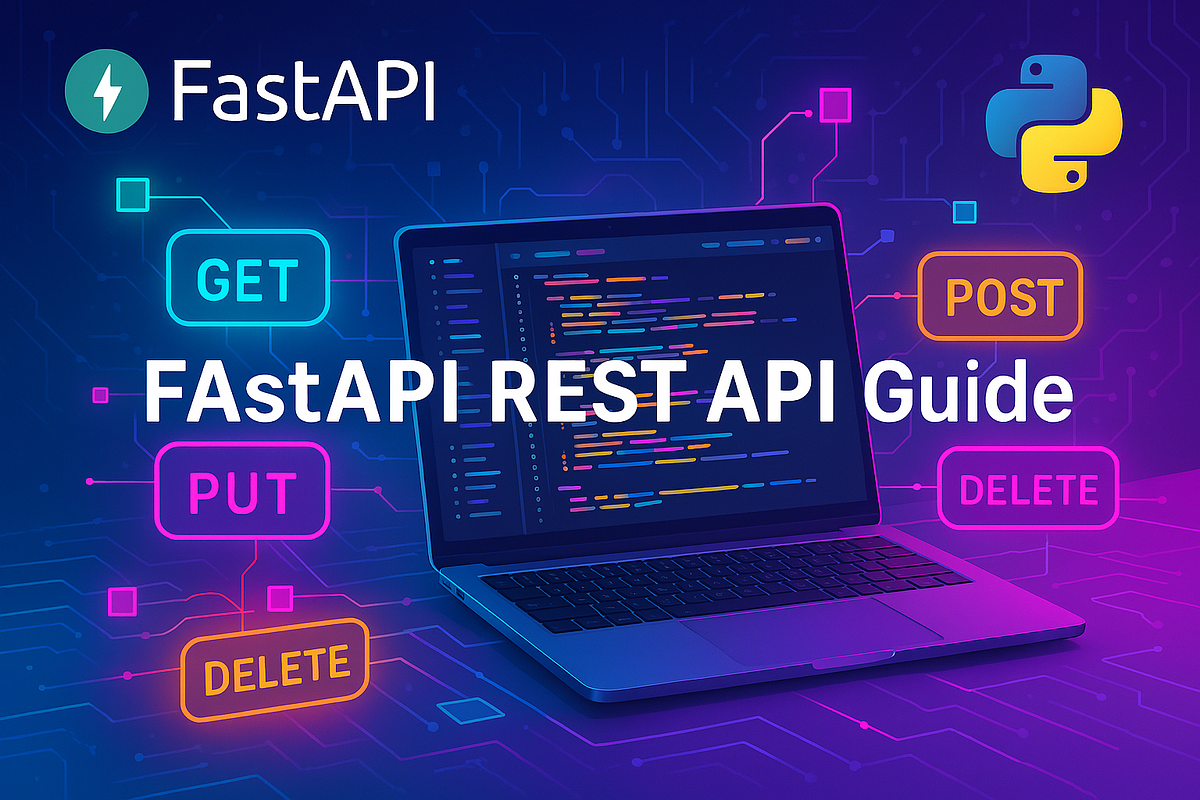 FastAPI

GET

POST

FAstAPI REST API Guide

PUT

DELETE

DELETE